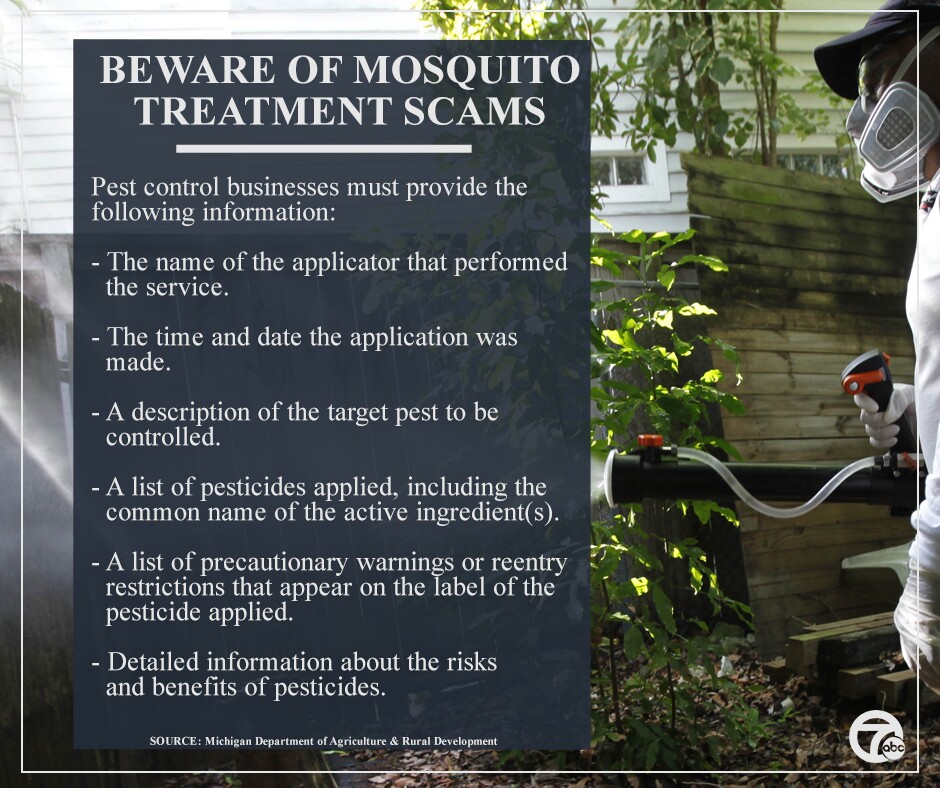 BEWARE OF MOSQUITO TREATMENT SCAMS

Pest control businesses must provide the following information:

- The name of the applicator that performed the service.

- The time and date the application was made.

- A description of the target pest to be controlled.

- A list of pesticides applied, including the common name of the active ingredient(s).

- A list of precautionary warnings or reentry restrictions that appear on the label of the pesticide applied.

- Detailed information about the risks and benefits of pesticides.

SOURCE: Michigan Department of Agriculture & Rural Development

7 abc